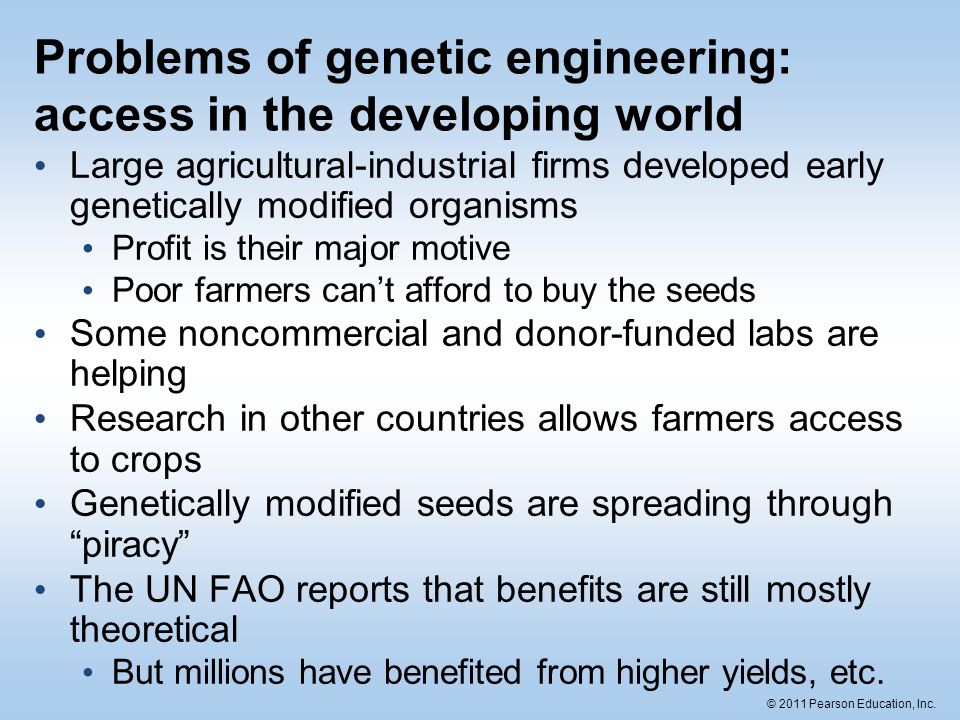 Problems of genetic engineering: access in the developing world

• Large agricultural-industrial firms developed early genetically modified organisms
  • Profit is their major motive
  • Poor farmers can’t afford to buy the seeds
• Some noncommercial and donor-funded labs are helping
• Research in other countries allows farmers access to crops
• Genetically modified seeds are spreading through “piracy”
• The UN FAO reports that benefits are still mostly theoretical
  • But millions have benefited from higher yields, etc.

© 2011 Pearson Education, Inc.